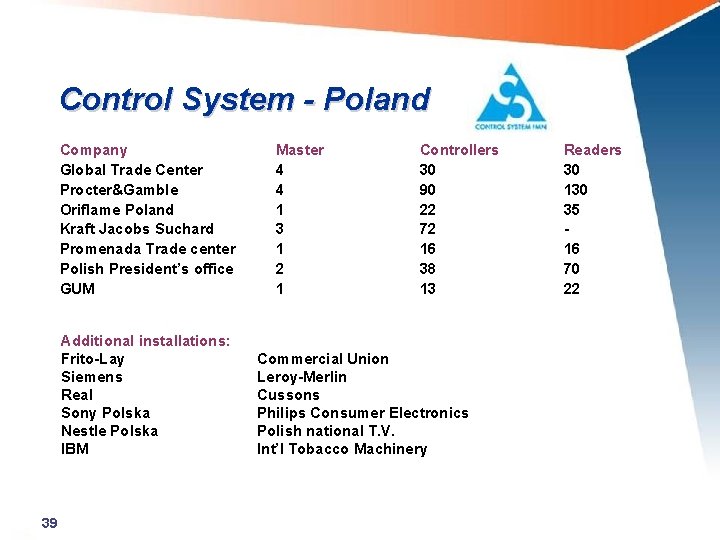 Control System - Poland

CONTROL SYSTEM FMN

| Company | Master | Controllers | Readers |
|---|---|---|---|
| Global Trade Center | 4 | 30 | 30 |
| Procter&Gamble | 4 | 90 | 130 |
| Oriflame Poland | 1 | 22 | 35 |
| Kraft Jacobs Suchard | 3 | 72 | - |
| Promenada Trade center | 1 | 16 | 16 |
| Polish President's office | 2 | 38 | 70 |
| GUM | 1 | 13 | 22 |

Additional installations:

Frito-Lay
Siemens
Real
Sony Polska
Nestle Polska
IBM

Commercial Union
Leroy-Merlin
Cussons
Philips Consumer Electronics
Polish national T.V.
Int'l Tobacco Machinery

39